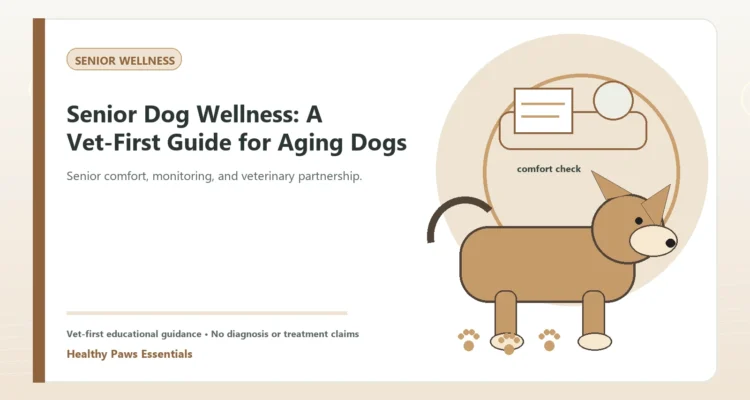 SENIOR WELLNESS

Senior Dog Wellness: A Vet-First Guide for Aging Dogs

Senior comfort, monitoring, and veterinary partnership.

comfort check

Vet-first educational guidance • No diagnosis or treatment claims

Healthy Paws Essentials